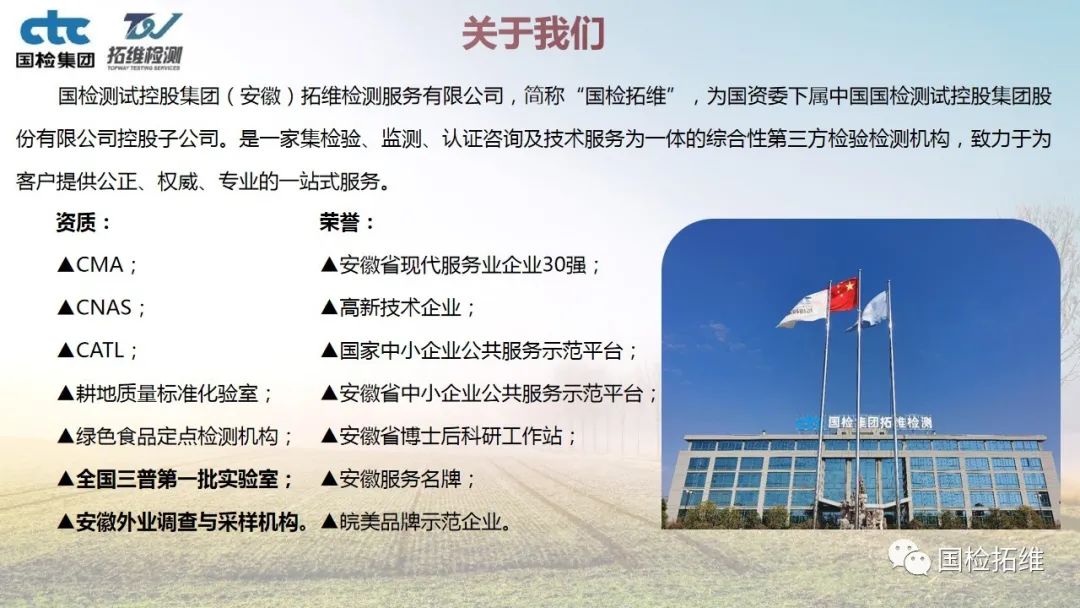 ctc
国检集团
TW
拓维检测
TOPWAY TESTING SERVICES

关于我们

国检测试控股集团（安徽）拓维检测服务有限公司，简称“国检拓维”，为国资委下属中国国检测试控股集团股份有限公司控股子公司。是一家集检验、监测、认证咨询及技术服务为一体的综合性第三方检验检测机构，致力于为客户提供公正、权威、专业的一站式服务。

资质：

▲CMA；

▲CNAS；

▲CATL；

▲耕地质量标准化验室；

▲绿色食品定点检测机构；

▲全国三普第一批实验室；

▲安徽外业调查与采样机构。

荣誉：

▲安徽省现代服务业企业30强；

▲高新技术企业；

▲国家中小企业公共服务示范平台；

▲安徽省中小企业公共服务示范平台；

▲安徽省博士后科研工作站；

▲安徽服务名牌；

▲皖美品牌示范企业。

国检集团拓维检测

国检拓维